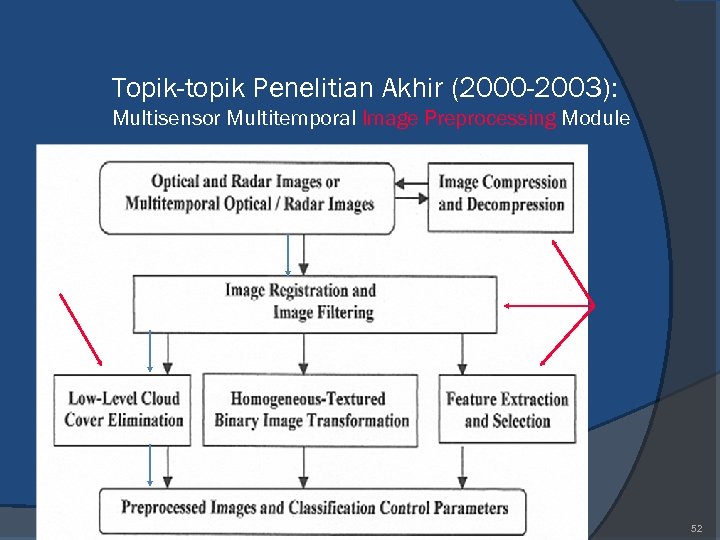 Topik-topik Penelitian Akhir (2000-2003):
Multisensor Multitemporal Image Preprocessing Module

Optical and Radar Images or Multitemporal Optical / Radar Images

Image Compression and Decompression

Image Registration and Image Filtering

Low-Level Cloud Cover Elimination

Homogeneous-Textured Binary Image Transformation

Feature Extraction and Selection

Preprocessed Images and Classification Control Parameters

52